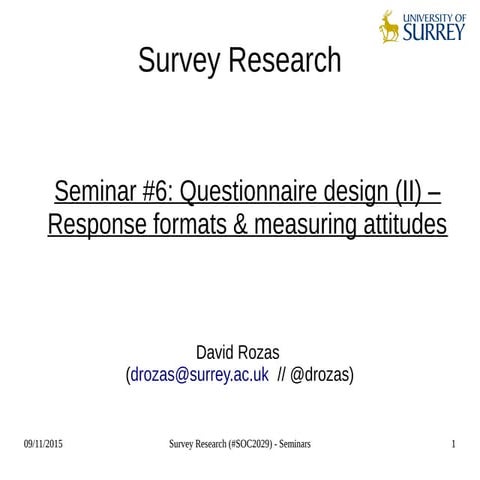 UNIVERSITY OF SURREY

Survey Research

Seminar #6: Questionnaire design (II) – Response formats & measuring attitudes

David Rozas
(drozas@surrey.ac.uk // @drozas)

09/11/2015 Survey Research (#SOC2029) - Seminars 1